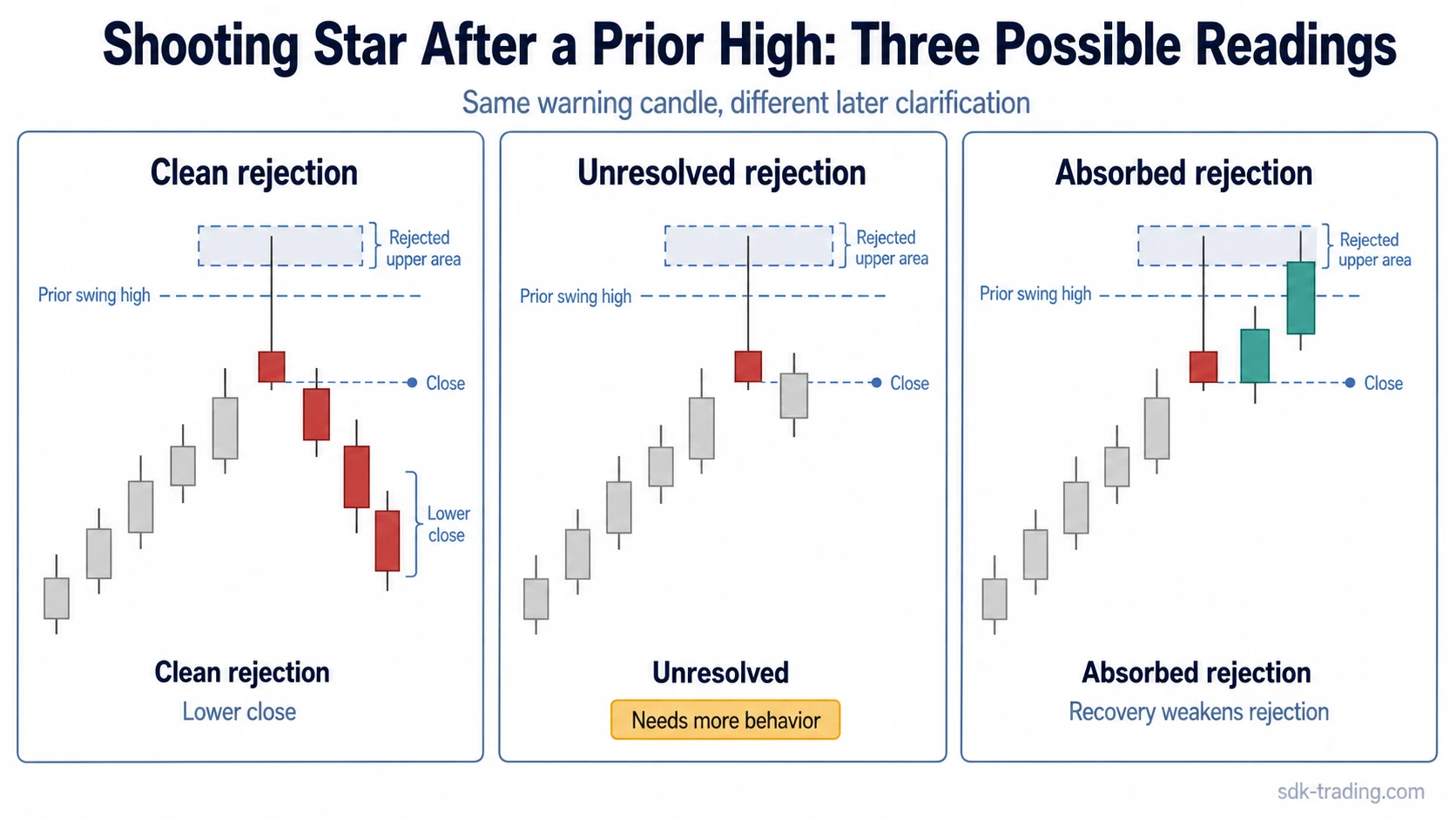 Shooting Star After a Prior High: Three Possible Readings

Same warning candle, different later clarification

Clean rejection

Rejected upper area

Prior swing high

Close

Lower close

Clean rejection

Lower close

Unresolved rejection

Rejected upper area

Prior swing high

Close

Unresolved

Needs more behavior

Absorbed rejection

Rejected upper area

Prior swing high

Close

Absorbed rejection

Recovery weakens rejection

sdk-trading.com